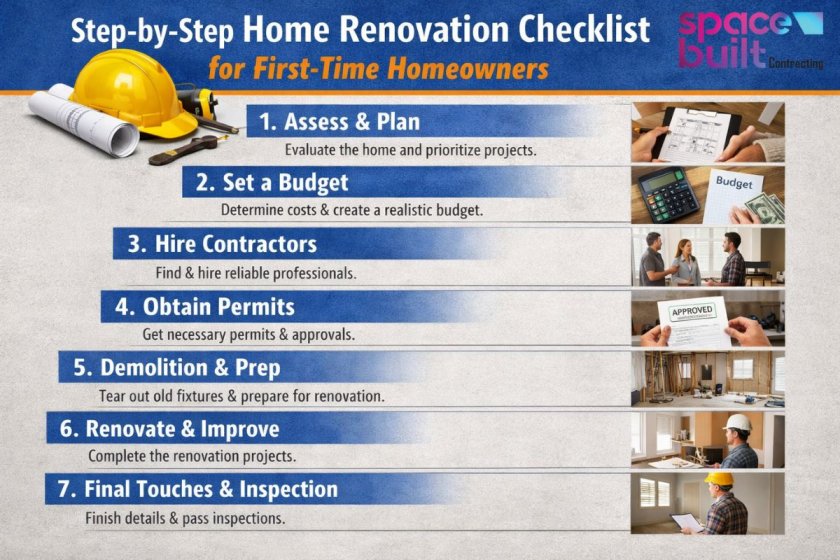 Step-by-Step Home Renovation Checklist
for First-Time Homeowners

space built Contracting

1. Assess & Plan
Evaluate the home and prioritize projects.

2. Set a Budget
Determine costs & create a realistic budget.

Budget

3. Hire Contractors
Find & hire reliable professionals.

4. Obtain Permits
Get necessary permits & approvals.

APPROVED

5. Demolition & Prep
Tear out old fixtures & prepare for renovation.

6. Renovate & Improve
Complete the renovation projects.

7. Final Touches & Inspection
Finish details & pass inspections.